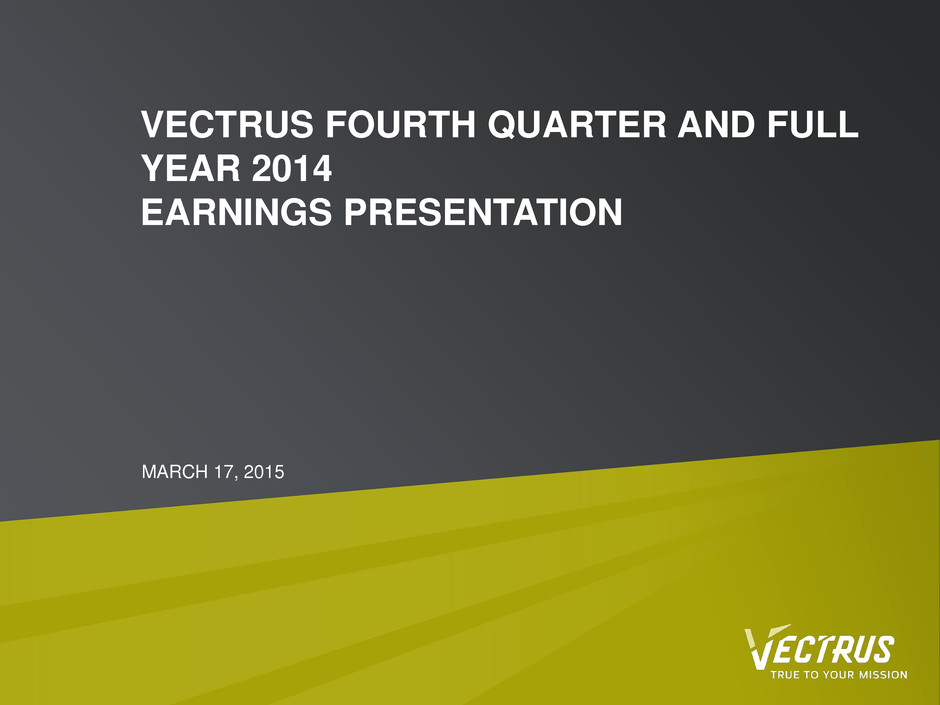 VECTRUS FOURTH QUARTER AND FULL YEAR 2014
EARNINGS PRESENTATION

MARCH 17, 2015

VECTRUS
TRUE TO YOUR MISSION